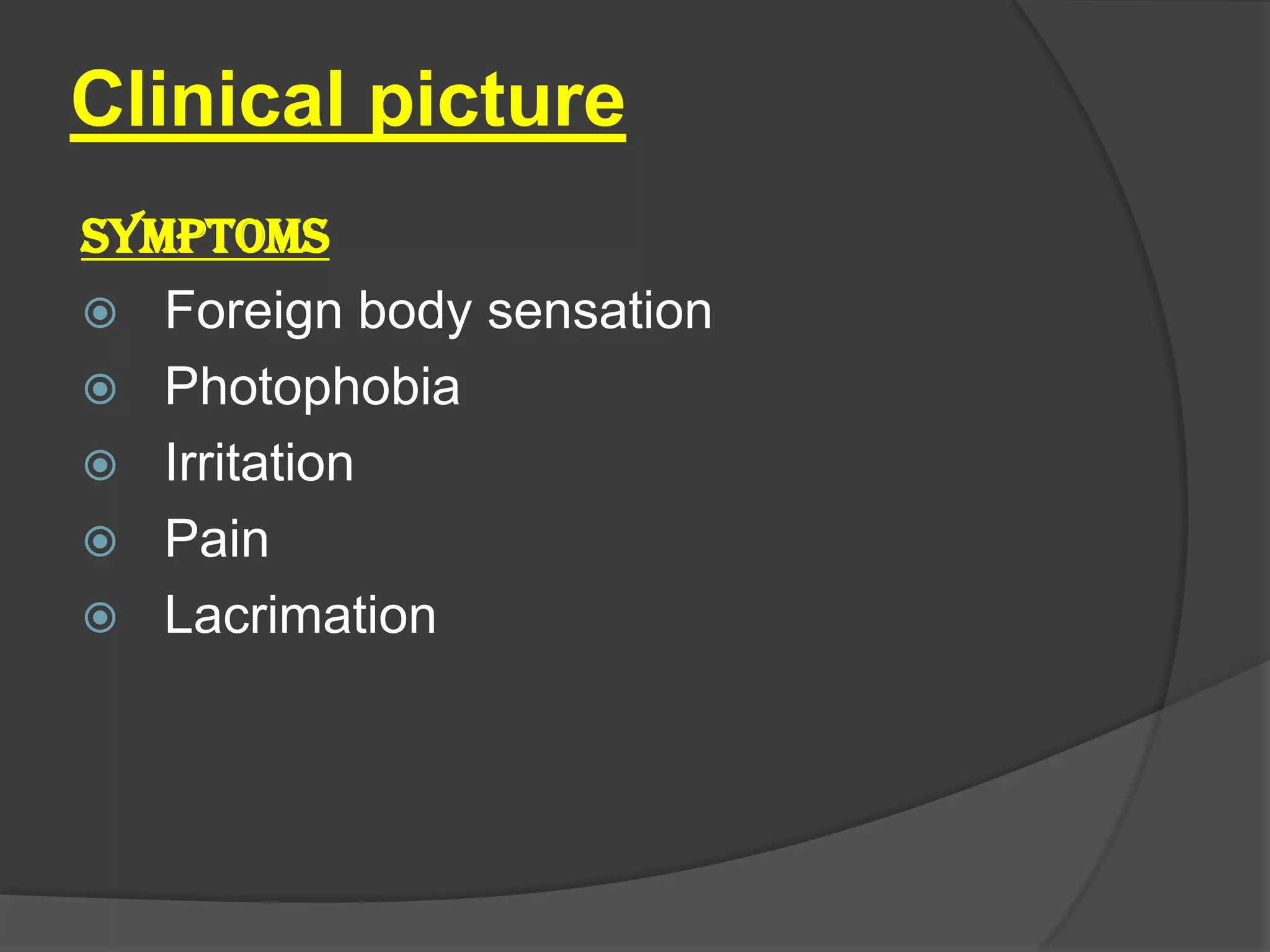 Clinical picture

SYMPTOMS

Foreign body sensation
Photophobia
Irritation
Pain
Lacrimation